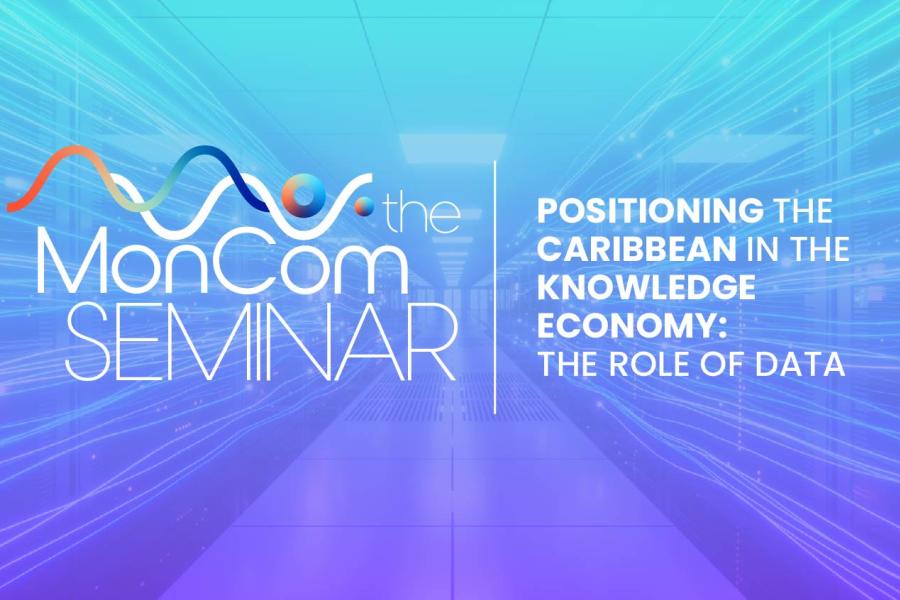 the
MonCom
SEMINAR

POSITIONING THE CARIBBEAN IN THE KNOWLEDGE ECONOMY: THE ROLE OF DATA